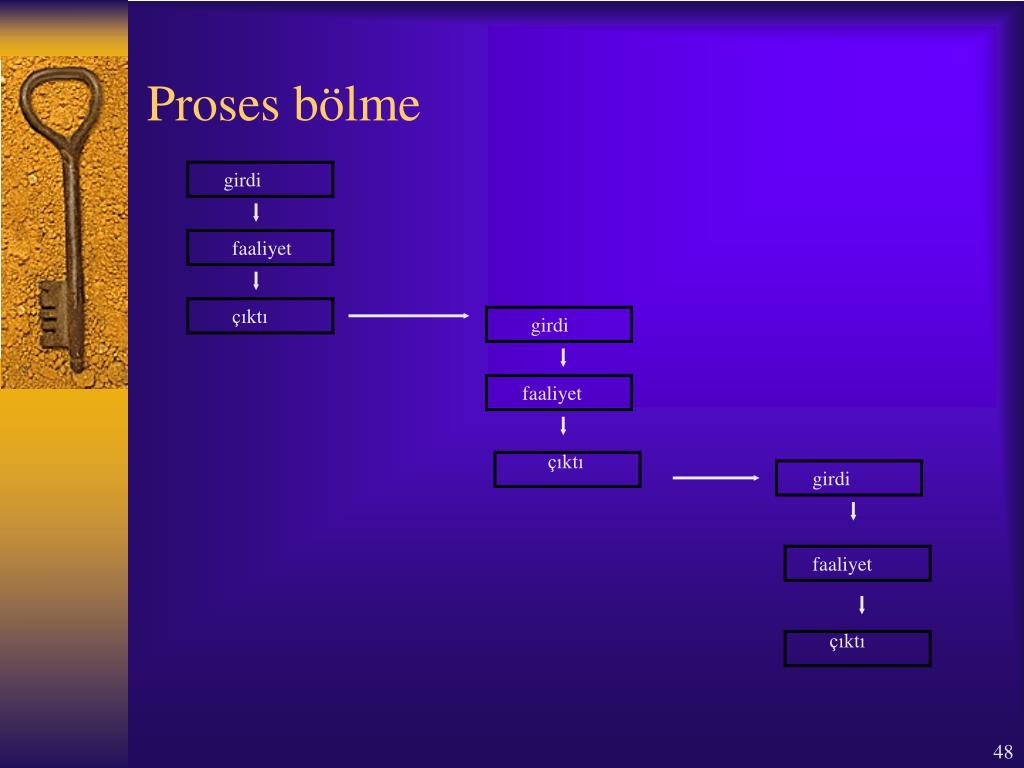 Proses bölme

girdi

faaliyet

çıktı

girdi

faaliyet

çıktı

girdi

faaliyet

çıktı

48